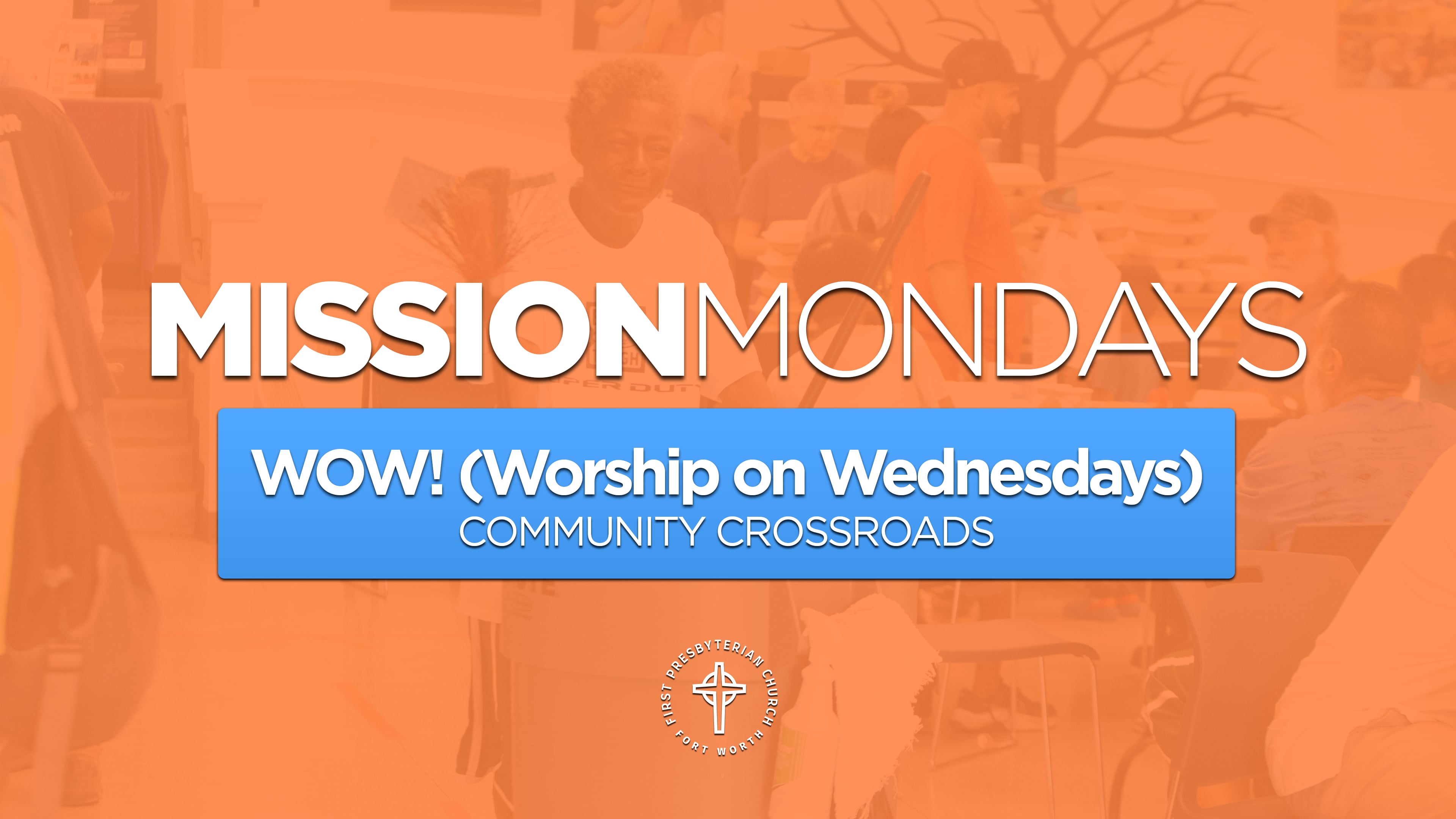 MISSIONMONDAYS

WOW! (Worship on Wednesdays)
COMMUNITY CROSSROADS

FIRST PRESBYTERIAN CHURCH
FORT WORTH